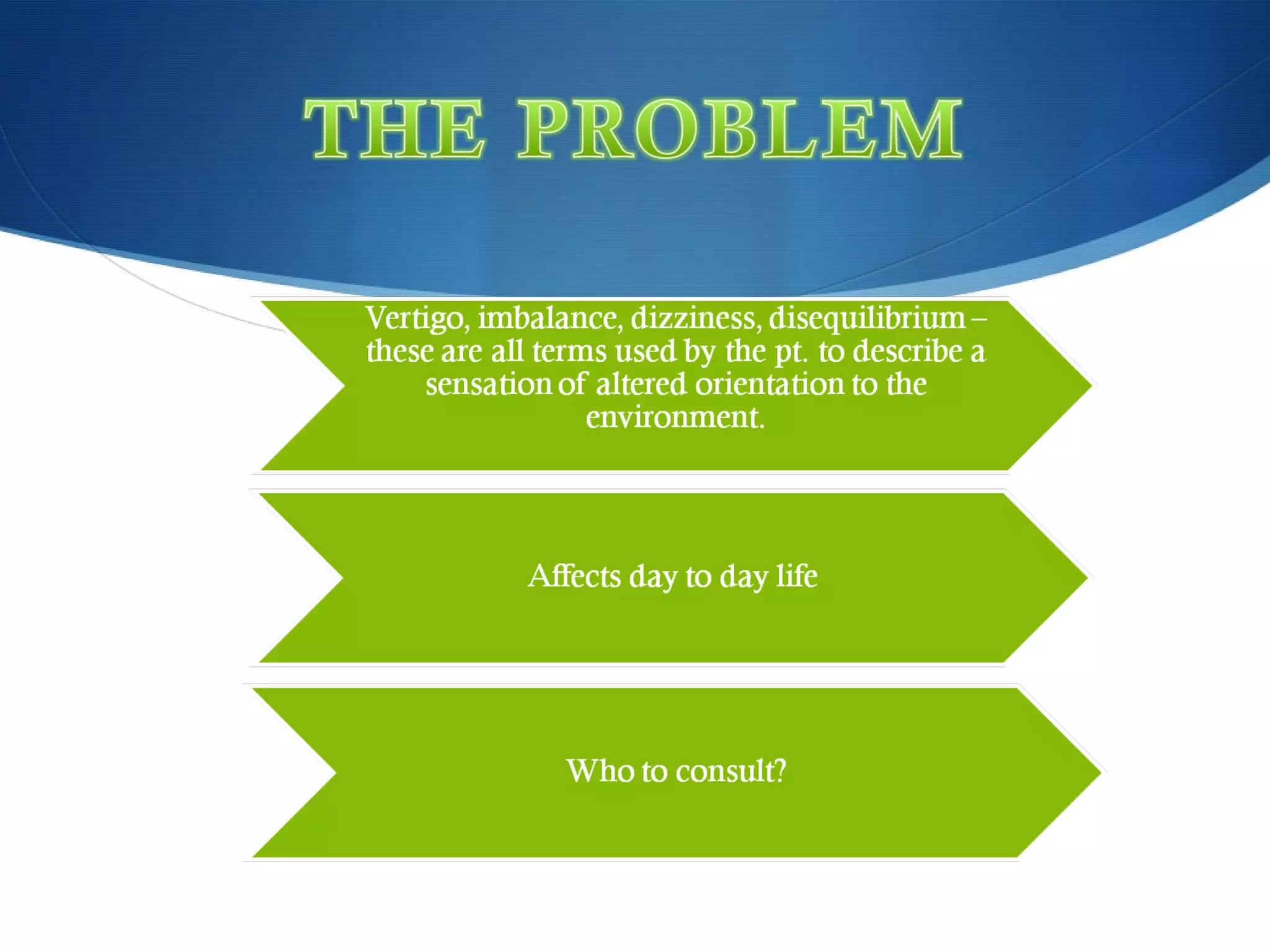 THE PROBLEM

Vertigo, imbalance, dizziness, disequilibrium – these are all terms used by the pt. to describe a sensation of altered orientation to the environment.

Affects day to day life

Who to consult?